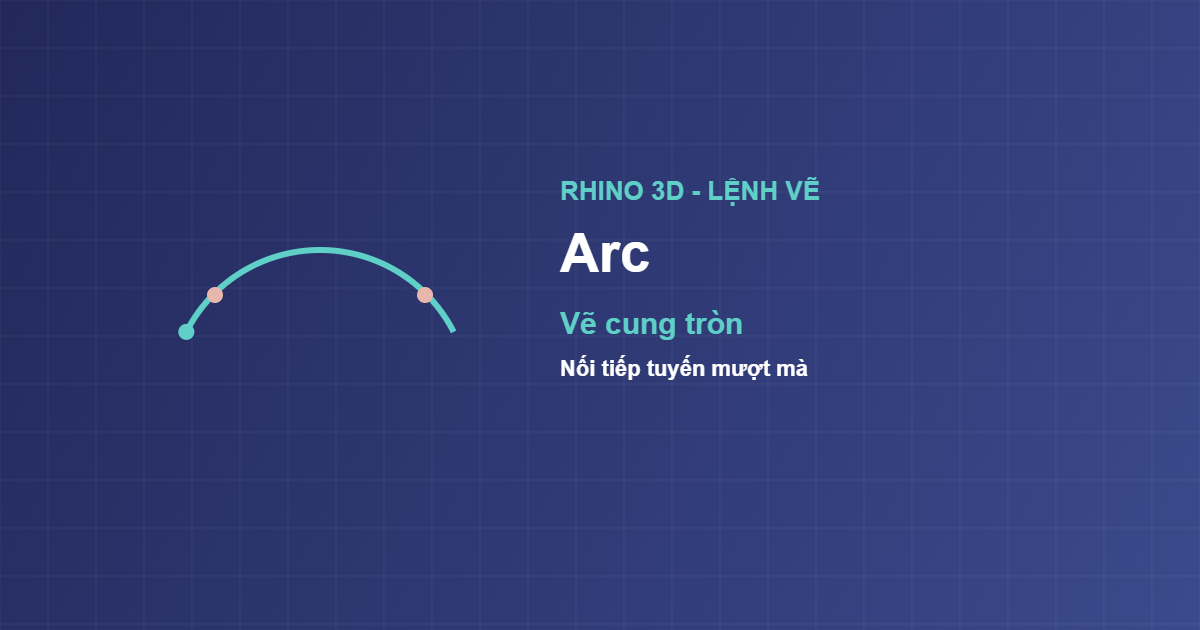 RHINO 3D - LỆNH VẼ

Arc

Vẽ cung tròn

Nối tiếp tuyến mượt mà